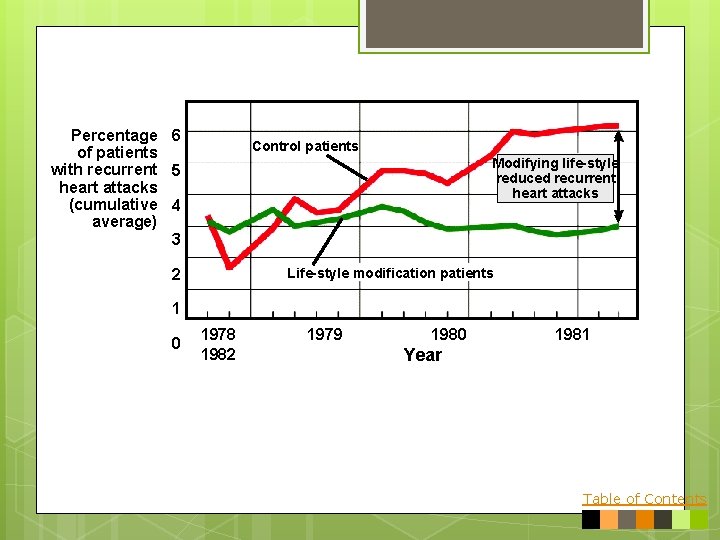 Percentage of patients with recurrent heart attacks (cumulative average)

6
5
4
3
2
1
0

Control patients

Modifying life-style reduced recurrent heart attacks

Life-style modification patients

1978
1982
1979
1980
1981

Year

Table of Contents